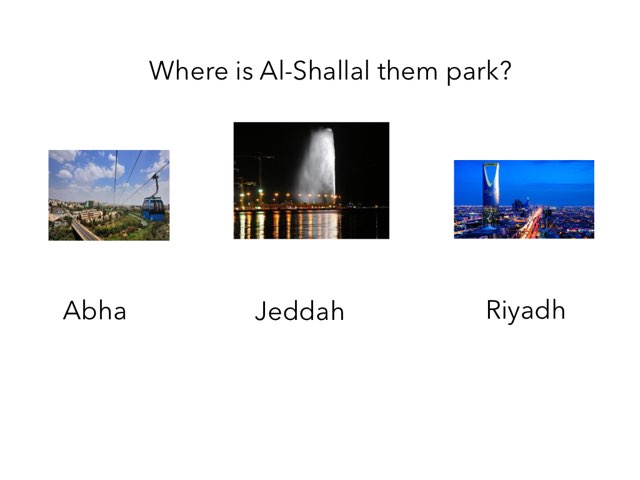 Where is Al-Shallal them park?

Abha

Jeddah

Riyadh